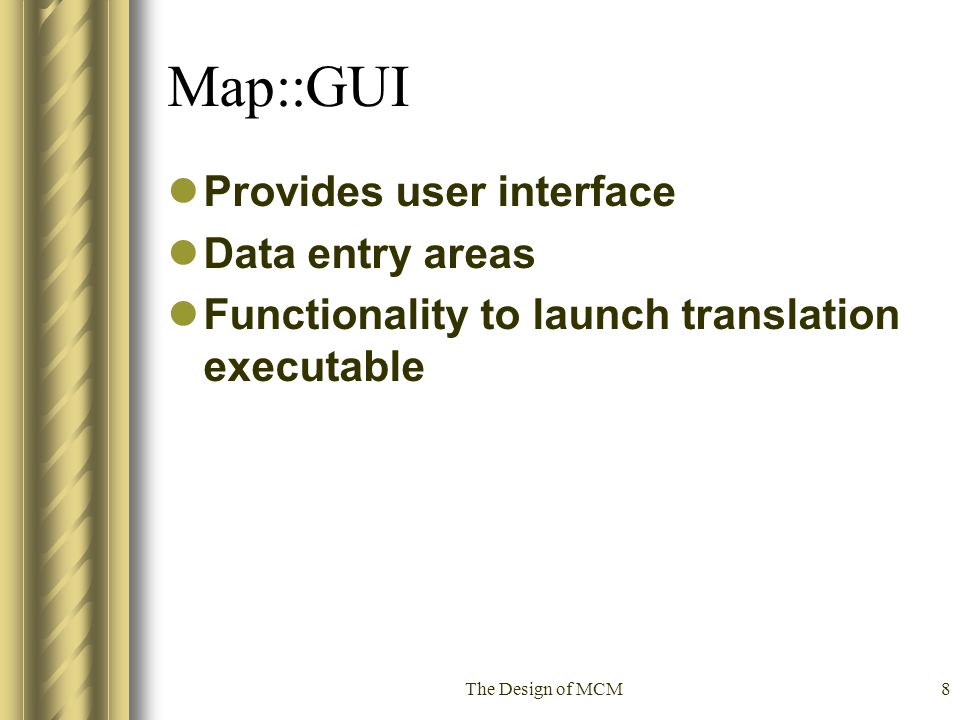 Map::GUI

- Provides user interface
- Data entry areas
- Functionality to launch translation executable

The Design of MCM

8